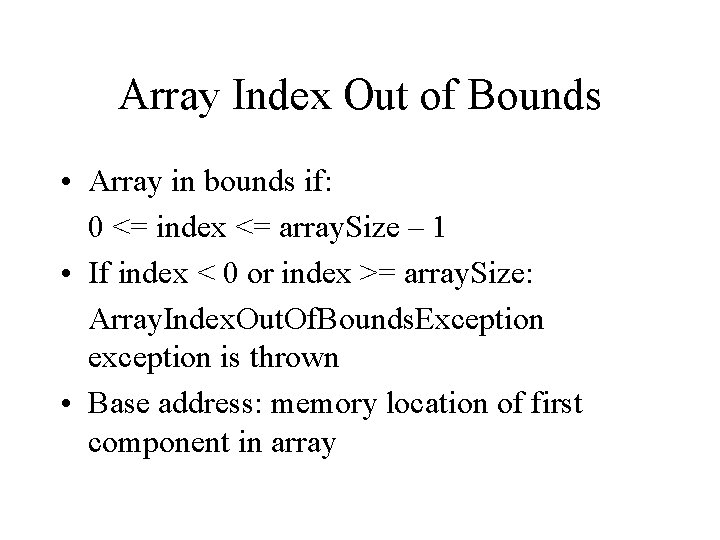 Array Index Out of Bounds

• Array in bounds if:

0 <= index <= arraySize – 1

• If index < 0 or index >= arraySize:

ArrayIndexOutOfBoundsException exception is thrown

• Base address: memory location of first component in array